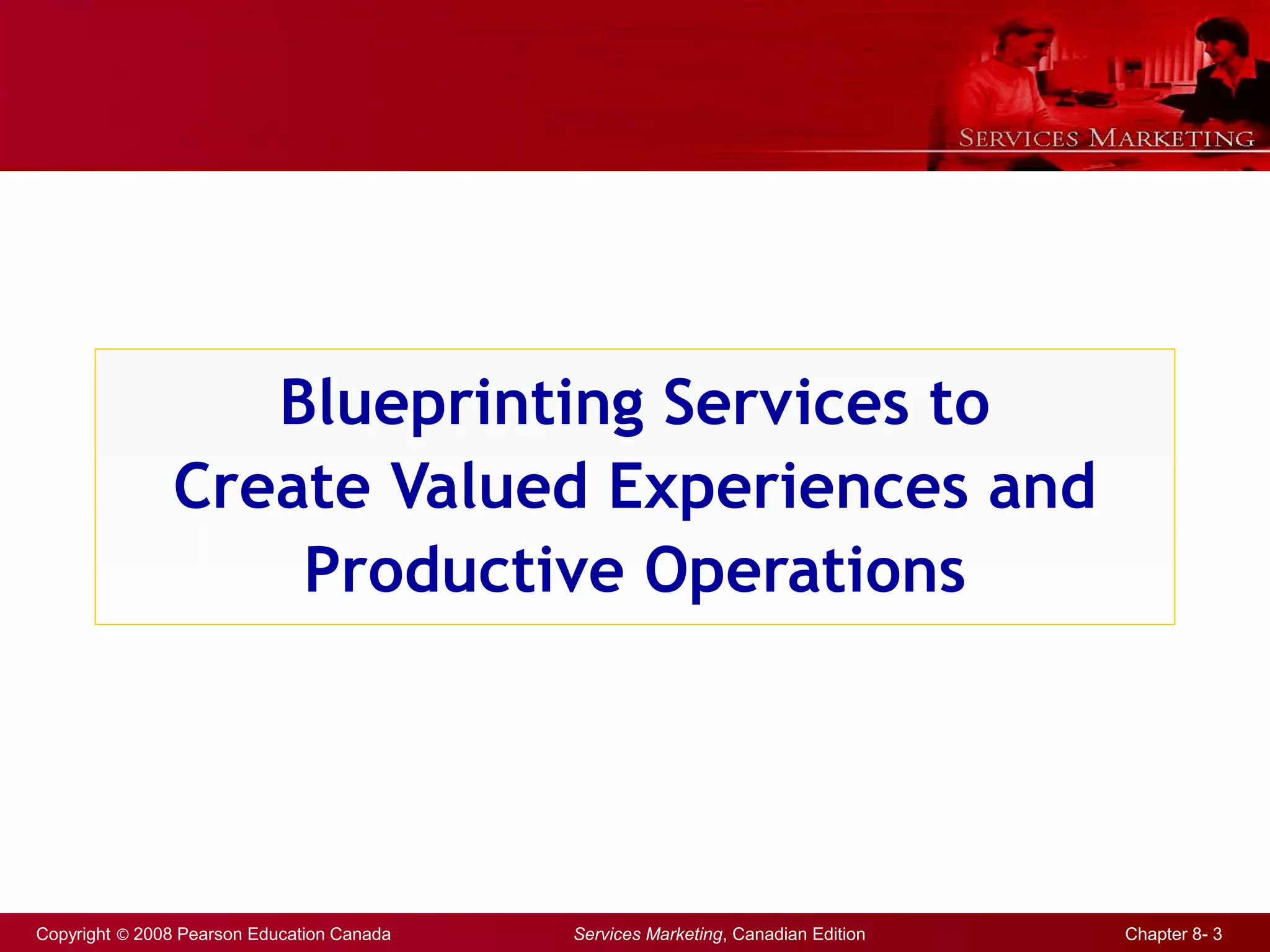 SERVICES MARKETING

Blueprinting Services to Create Valued Experiences and Productive Operations

Copyright © 2008 Pearson Education Canada

Services Marketing, Canadian Edition

Chapter 8- 3